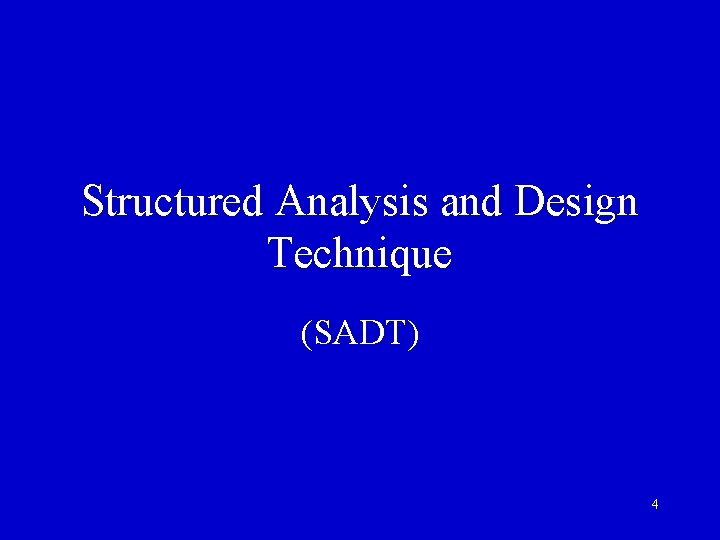 Structured Analysis and Design Technique

(SADT)

4